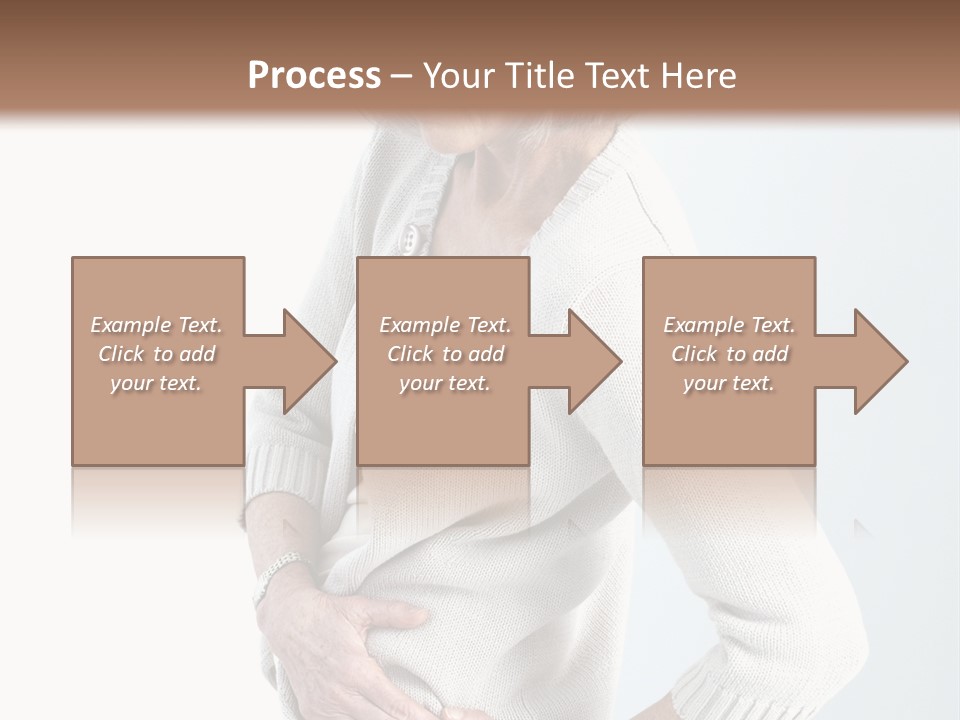 Process – Your Title Text Here

Example Text. Click to add your text.

Example Text. Click to add your text.

Example Text. Click to add your text.